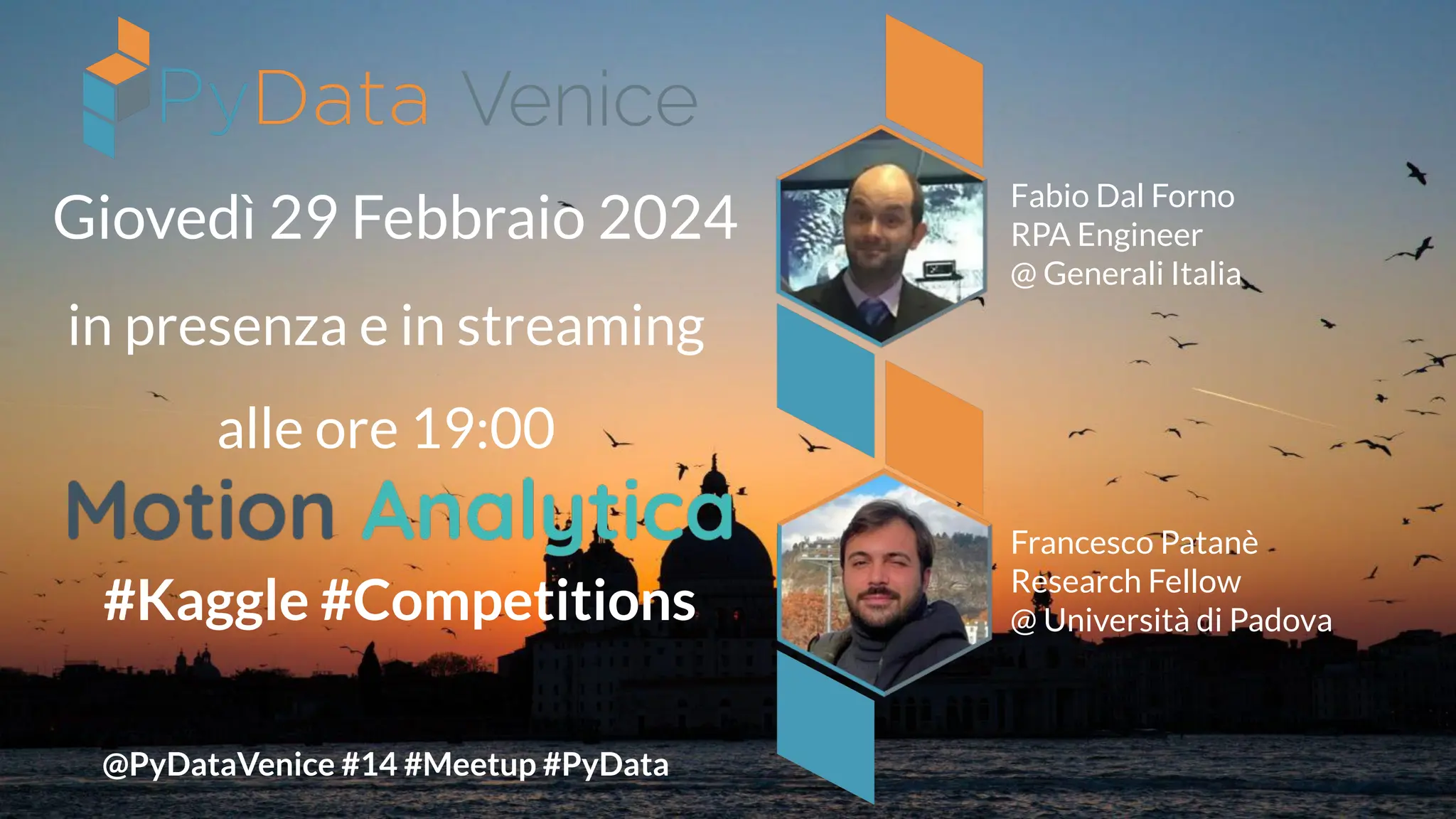 PyData Venice

Giovedì 29 Febbraio 2024

in presenza e in streaming

alle ore 19:00

Motion Analytica

#Kaggle #Competitions

@PyDataVenice #14 #Meetup #PyData

Fabio Dal Forno
RPA Engineer
@ Generali Italia

Francesco Patanè
Research Fellow
@ Università di Padova